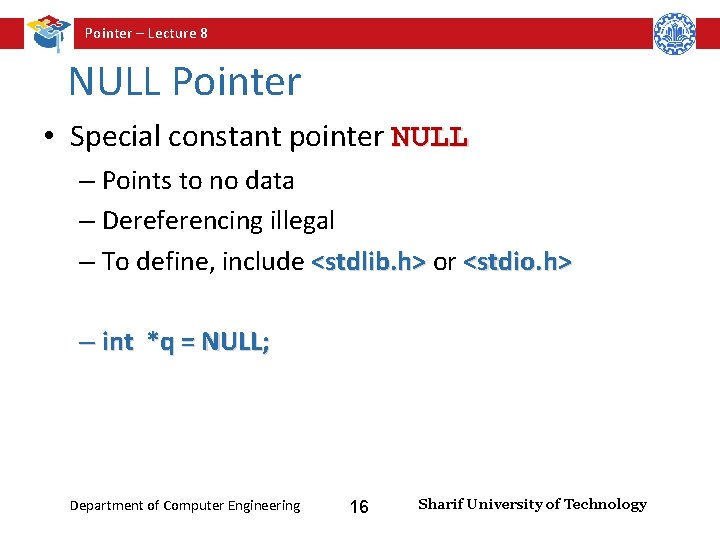 Pointer – Lecture 8

NULL Pointer

• Special constant pointer NULL
– Points to no data
– Dereferencing illegal
– To define, include <stdlib.h> or <stdio.h>

– int *q = NULL;

Department of Computer Engineering 16 Sharif University of Technology